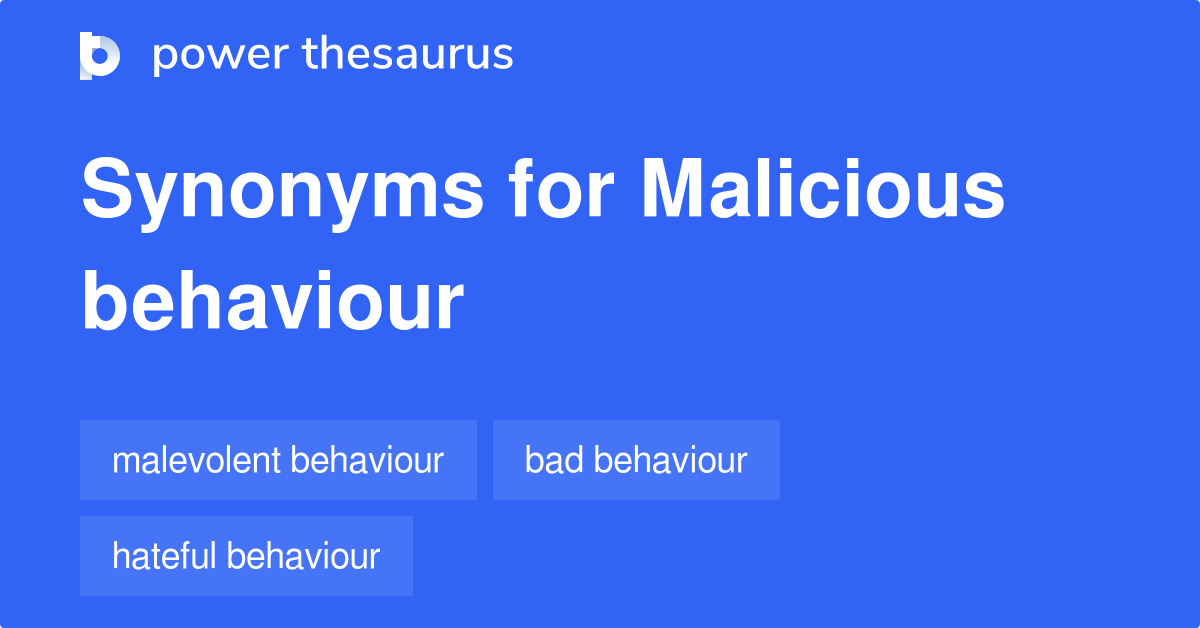 power thesaurus

Synonyms for Malicious behaviour

malevolent behaviour

bad behaviour

hateful behaviour